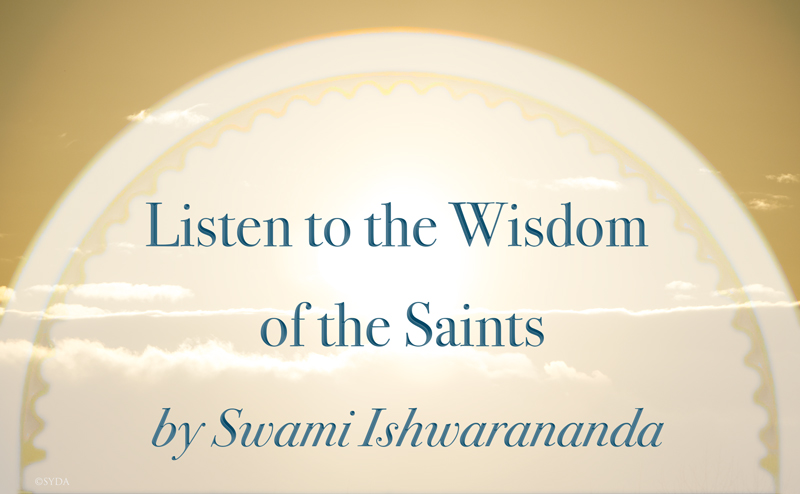 Listen to the Wisdom of the Saints

by Swami Ishwarananda

©SYDA